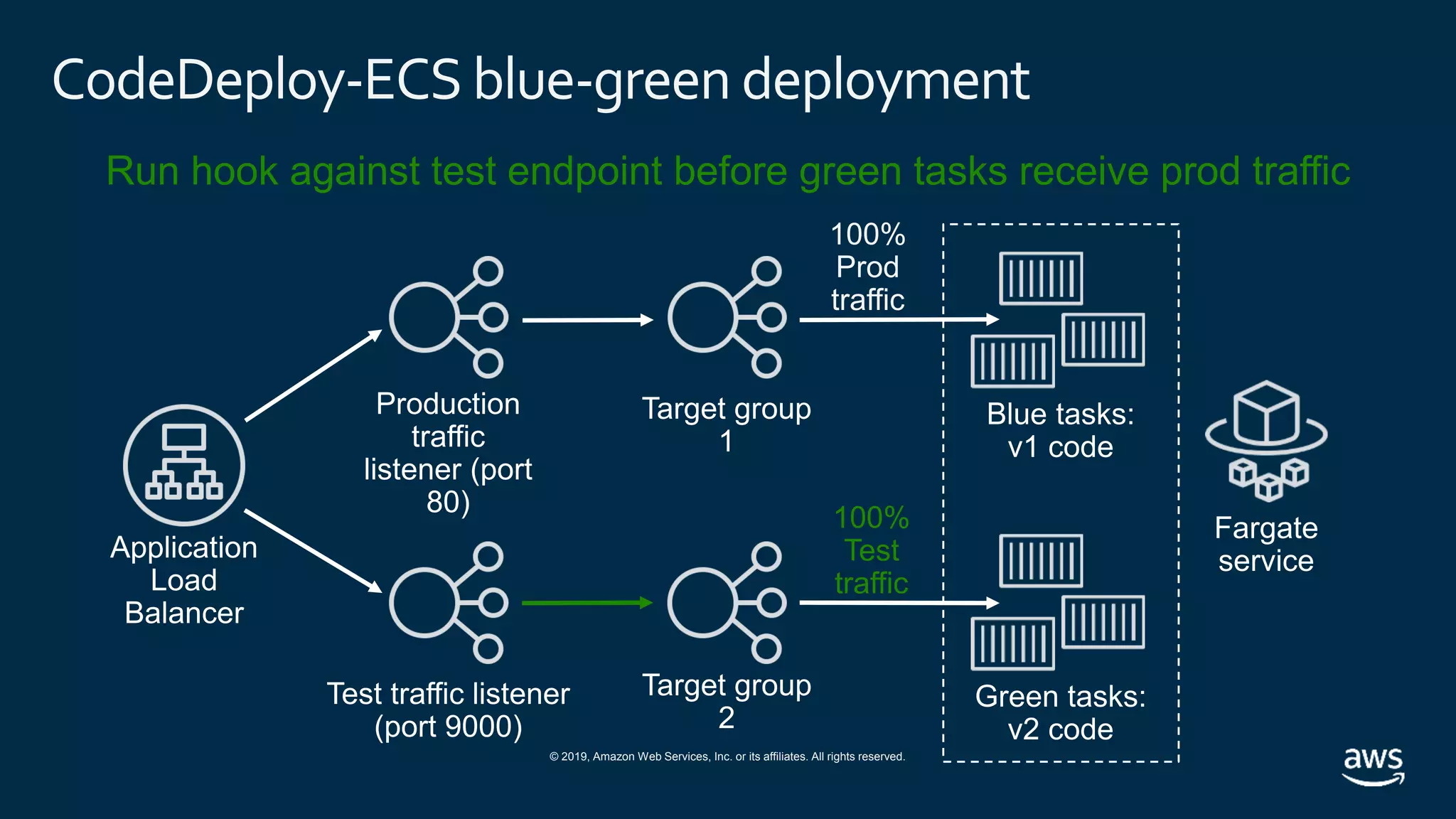 CodeDeploy-ECS blue-green deployment

Run hook against test endpoint before green tasks receive prod traffic

Application Load Balancer

Production traffic listener (port 80)

Target group 1

100% Prod traffic

Blue tasks: v1 code

Test traffic listener (port 9000)

Target group 2

100% Test traffic

Green tasks: v2 code

Fargate service

© 2019, Amazon Web Services, Inc. or its affiliates. All rights reserved.

aws